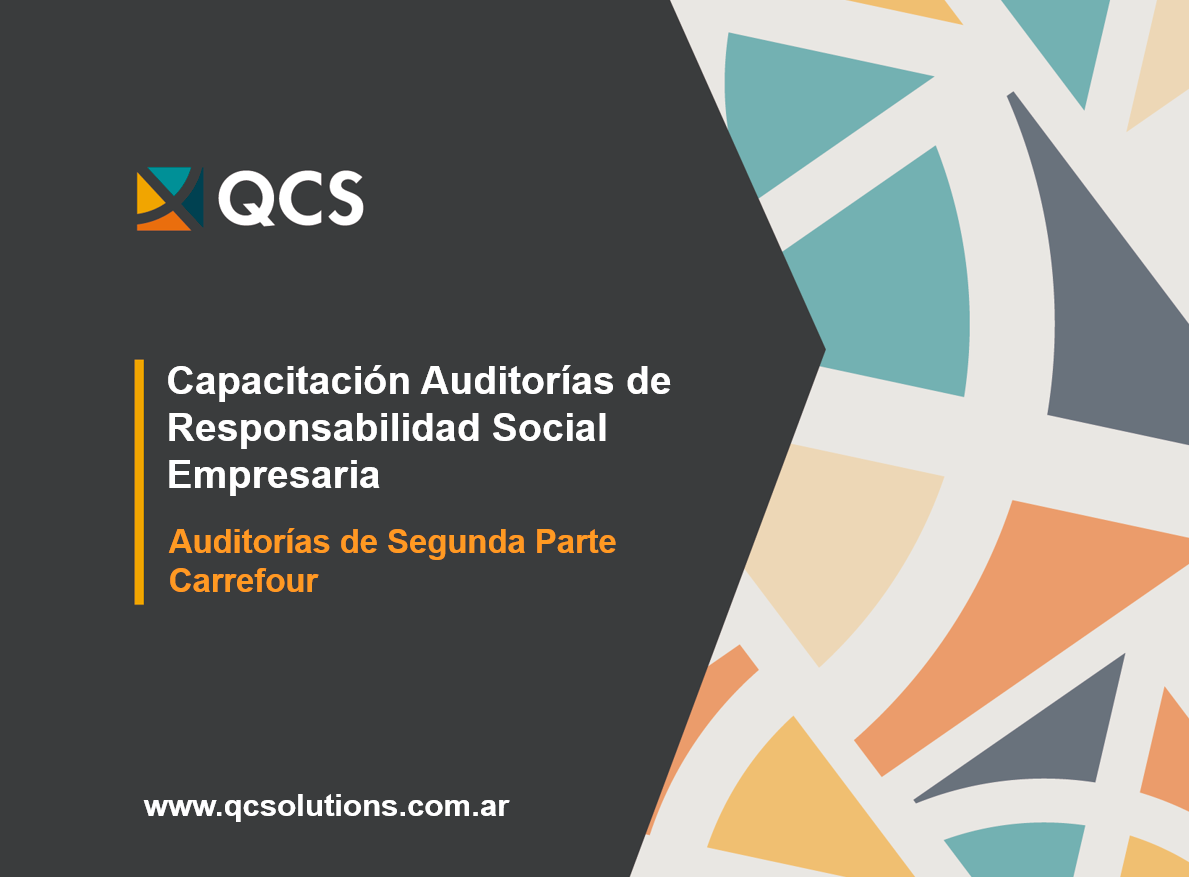 QCS

Capacitación Auditorías de Responsabilidad Social Empresaria

Auditorías de Segunda Parte Carrefour

www.qcsolutions.com.ar